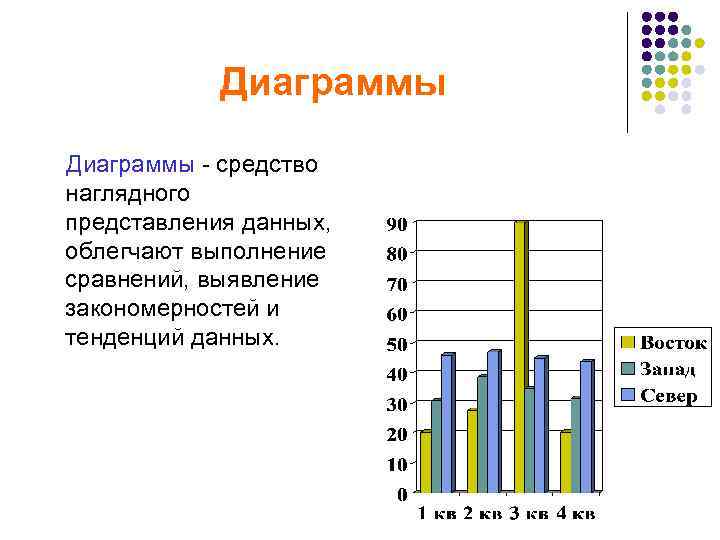 Диаграммы

Диаграммы - средство наглядного представления данных, облегчают выполнение сравнений, выявление закономерностей и тенденций данных.

90
80
70
60
50
40
30
20
10
0

1 кв 2 кв 3 кв 4 кв

Восток
Запад
Север